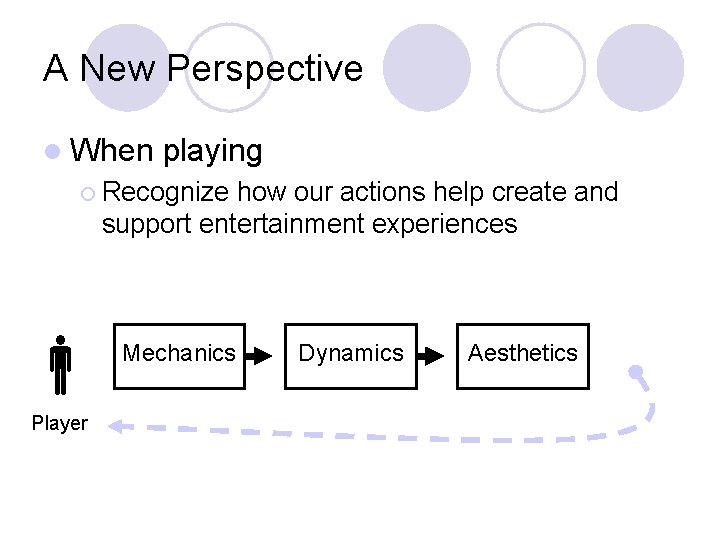 A New Perspective

When playing

Recognize how our actions help create and support entertainment experiences

Mechanics

Dynamics

Aesthetics

Player